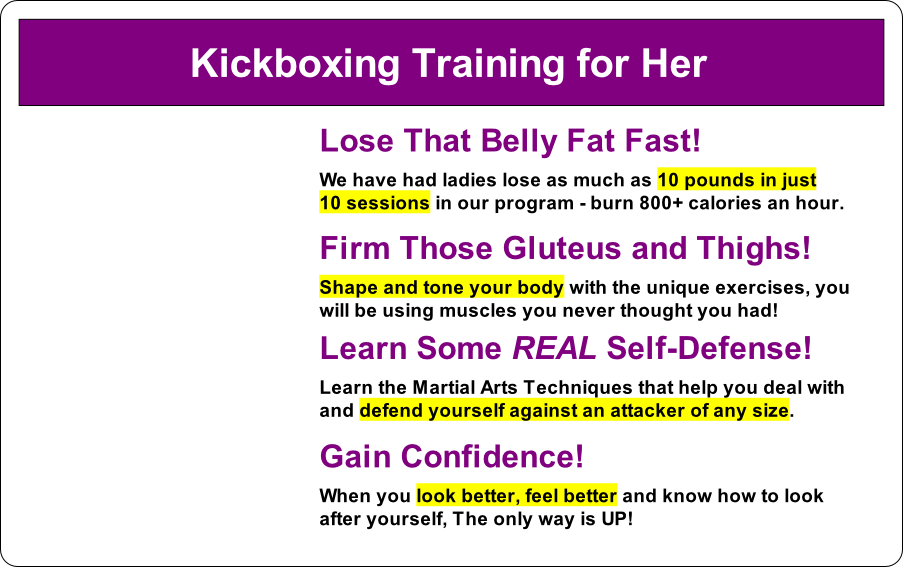 Kickboxing Training for Her

Lose That Belly Fat Fast!

We have had ladies lose as much as 10 pounds in just 10 sessions in our program - burn 800+ calories an hour.

Firm Those Gluteus and Thighs!

Shape and tone your body with the unique exercises, you will be using muscles you never thought you had!

Learn Some REAL Self-Defense!

Learn the Martial Arts Techniques that help you deal with and defend yourself against an attacker of any size.

Gain Confidence!

When you look better, feel better and know how to look after yourself, The only way is UP!